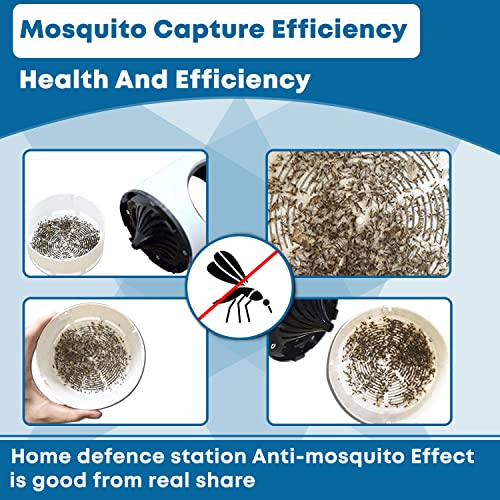 Mosquito Capture Efficiency

Health And Efficiency

Home defence station Anti-mosquito Effect is good from real share